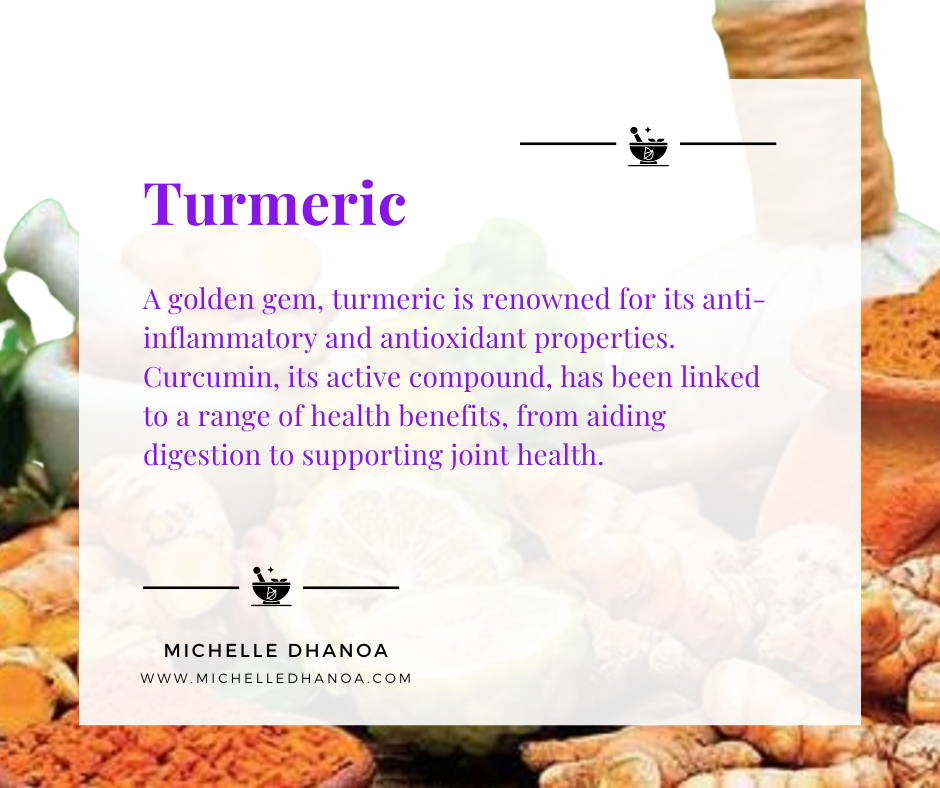 Turmeric

A golden gem, turmeric is renowned for its anti-inflammatory and antioxidant properties. Curcumin, its active compound, has been linked to a range of health benefits, from aiding digestion to supporting joint health.

MICHELLE DHANOA
WWW.MICHELLEDHANOA.COM